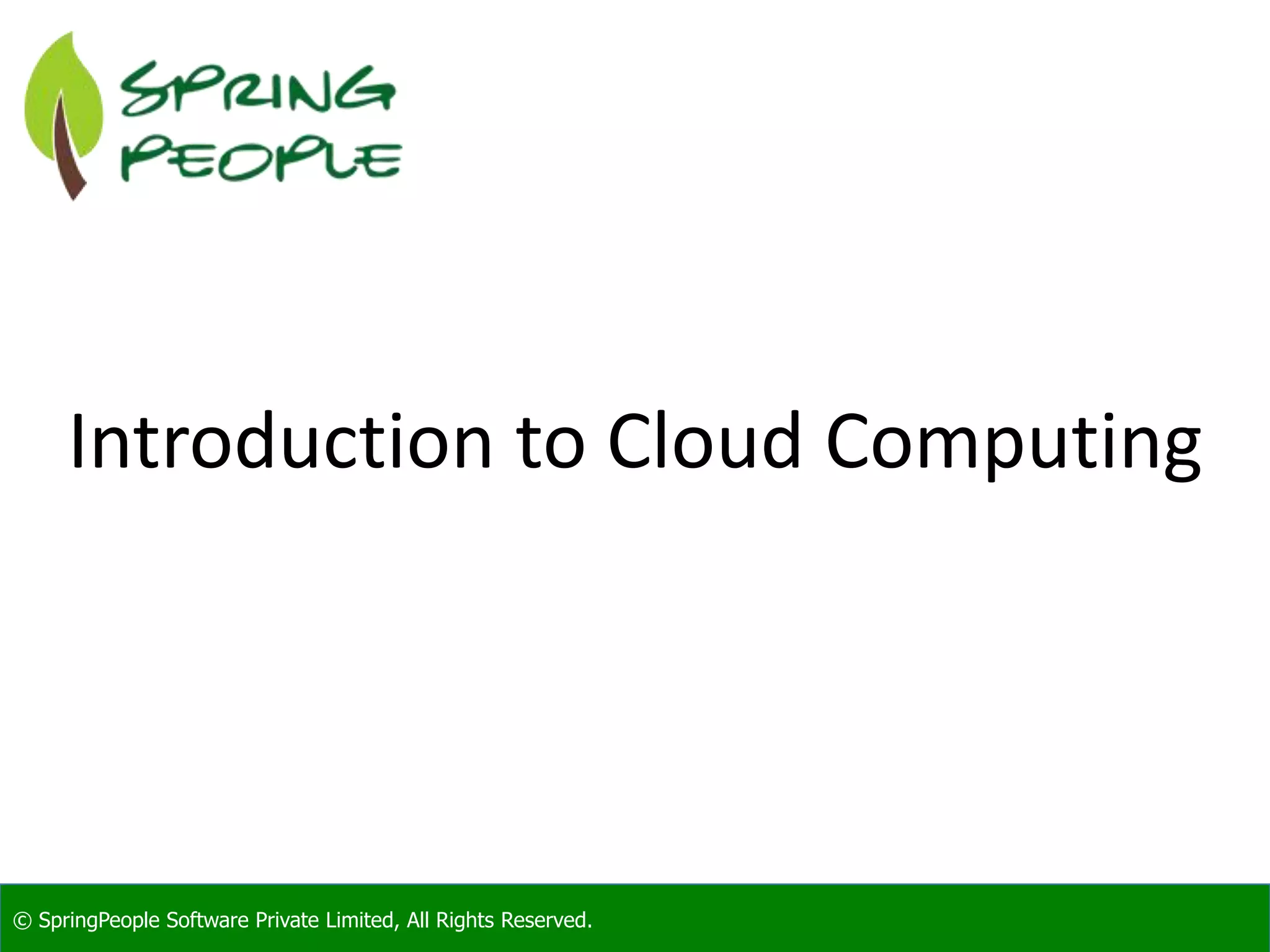 SPRING PEOPLE

Introduction to Cloud Computing

© SpringPeople Software Private Limited, All Rights Reserved.